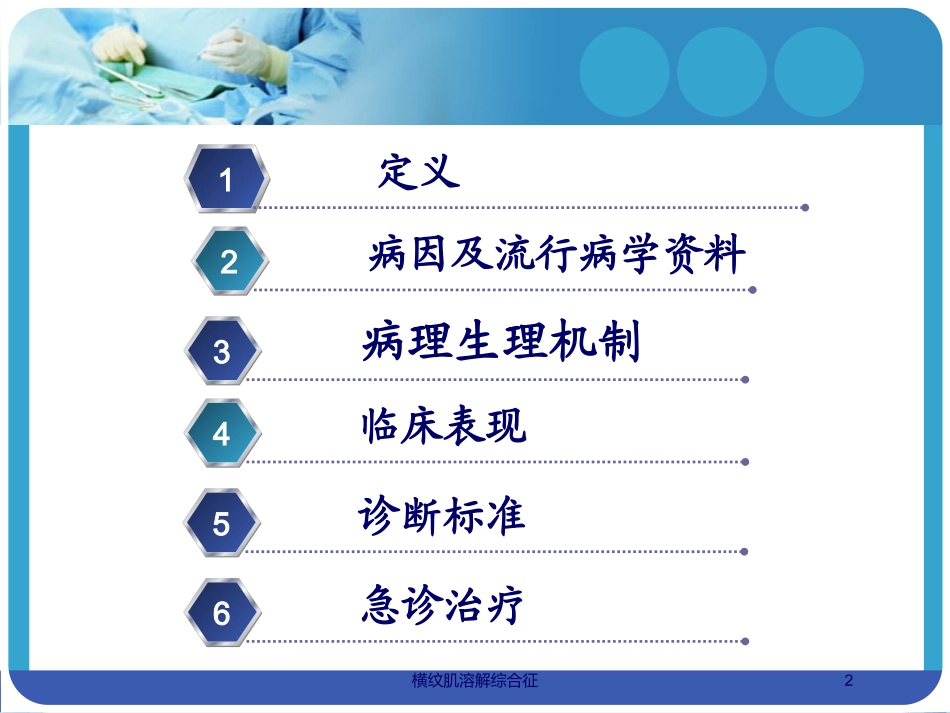 1 定义

2 病因及流行病学资料

3 病理生理机制

4 临床表现

5 诊断标准

6 急诊治疗

横纹肌溶解综合征 2